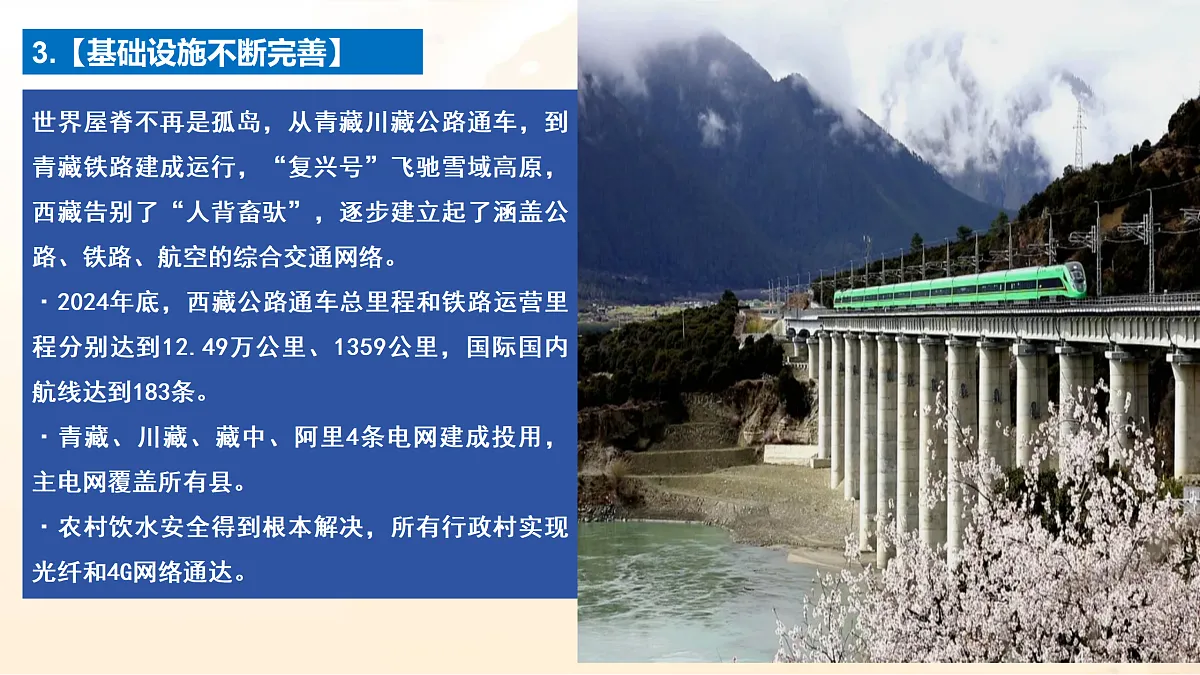 3.【基础设施不断完善】

世界屋脊不再是孤岛，从青藏川藏公路通车，到青藏铁路建成运行，“复兴号”飞驰雪域高原，西藏告别了“人背畜驮”，逐步建立起了涵盖公路、铁路、航空的综合交通网络。

·2024年底，西藏公路通车总里程和铁路运营里程分别达到12.49万公里、1359公里，国际国内航线达到183条。

·青藏、川藏、藏中、阿里4条电网建成投用，主电网覆盖所有县。

·农村饮水安全得到根本解决，所有行政村实现光纤和4G网络通达。